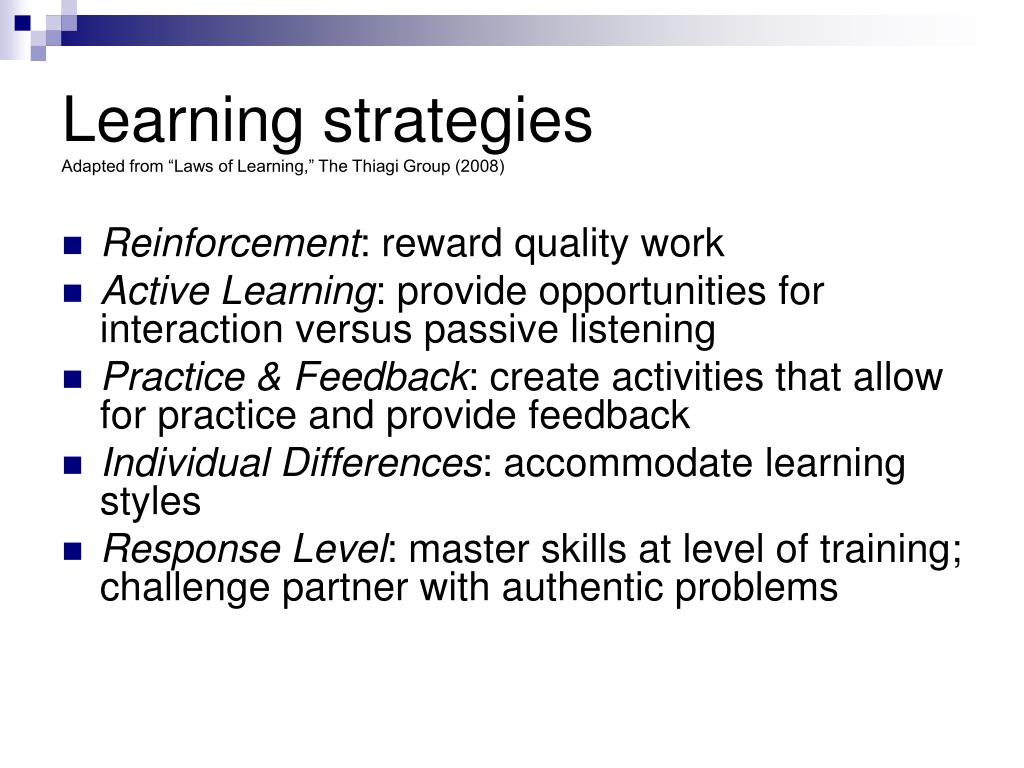 Learning strategies
Adapted from “Laws of Learning,” The Thiagi Group (2008)

- Reinforcement: reward quality work
- Active Learning: provide opportunities for interaction versus passive listening
- Practice & Feedback: create activities that allow for practice and provide feedback
- Individual Differences: accommodate learning styles
- Response Level: master skills at level of training; challenge partner with authentic problems